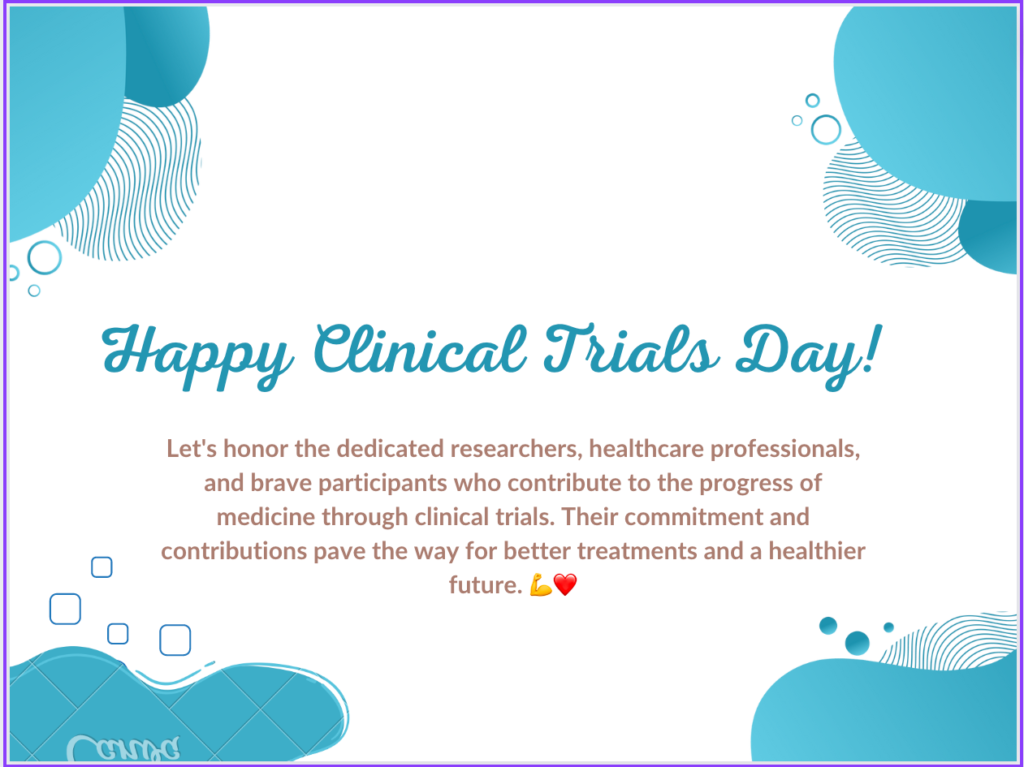 Happy Clinical Trials Day!

Let's honor the dedicated researchers, healthcare professionals, and brave participants who contribute to the progress of medicine through clinical trials. Their commitment and contributions pave the way for better treatments and a healthier future. 💪❤️

Canva